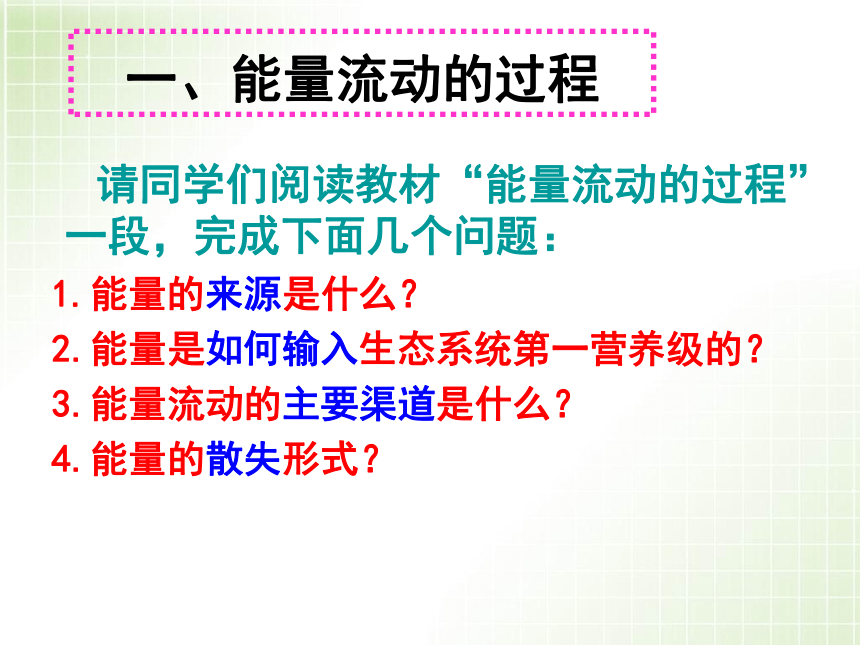 一、能量流动的过程

请同学们阅读教材“能量流动的过程”一段，完成下面几个问题：

1. 能量的来源是什么？
2. 能量是如何输入生态系统第一营养级的？
3. 能量流动的主要渠道是什么？
4. 能量的散失形式？